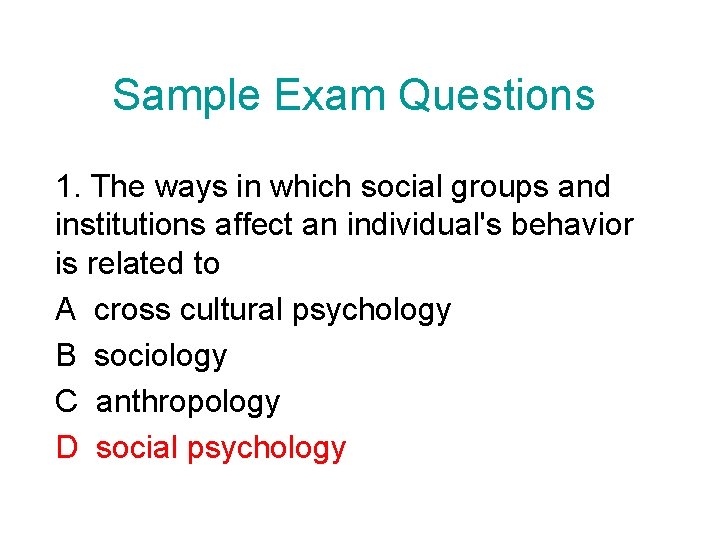 Sample Exam Questions

1. The ways in which social groups and institutions affect an individual's behavior is related to

A cross cultural psychology

B sociology

C anthropology

D social psychology